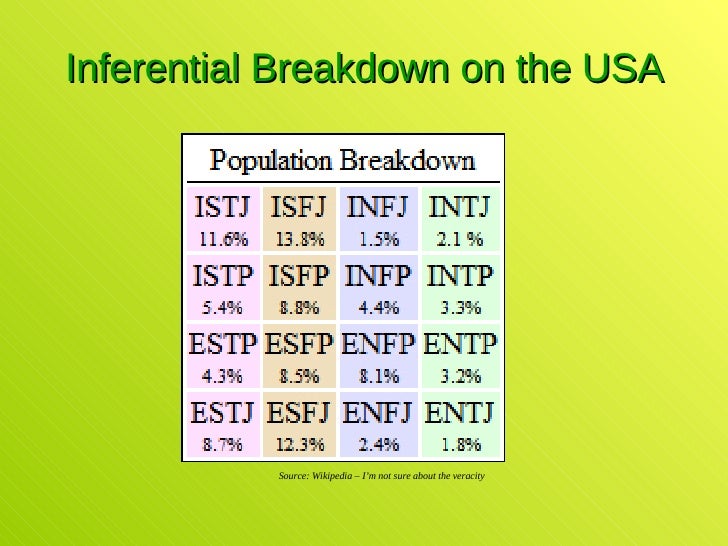 Inferential Breakdown on the USA

Population Breakdown

| ISTJ 11.6% | ISFJ 13.8% | INFJ 1.5% | INTJ 2.1 % |
|---|---|---|---|
| ISTP 5.4% | ISFP 8.8% | INFP 4.4% | INTP 3.3% |
| ESTP 4.3% | ESFP 8.5% | ENFP 8.1% | ENTP 3.2% |
| ESTJ 8.7% | ESFJ 12.3% | ENFJ 2.4% | ENTJ 1.8% |

Source: Wikipedia – I'm not sure about the veracity